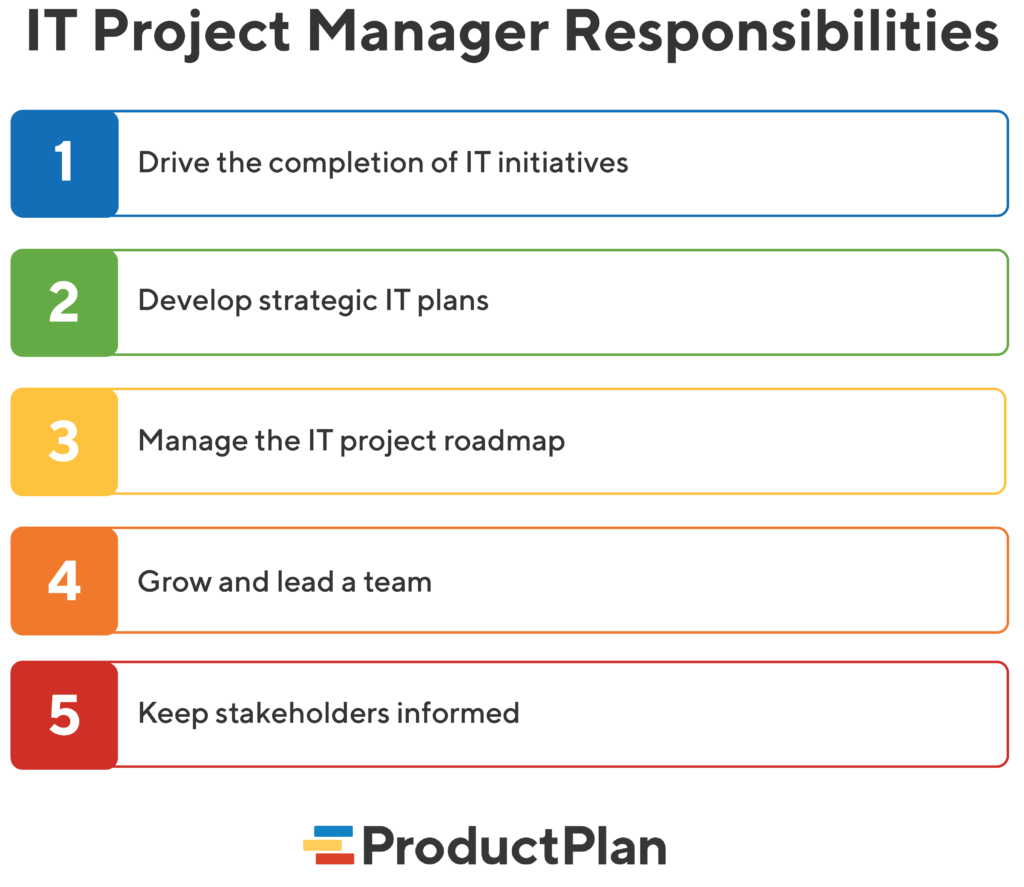 IT Project Manager Responsibilities

1 Drive the completion of IT initiatives

2 Develop strategic IT plans

3 Manage the IT project roadmap

4 Grow and lead a team

5 Keep stakeholders informed

ProductPlan